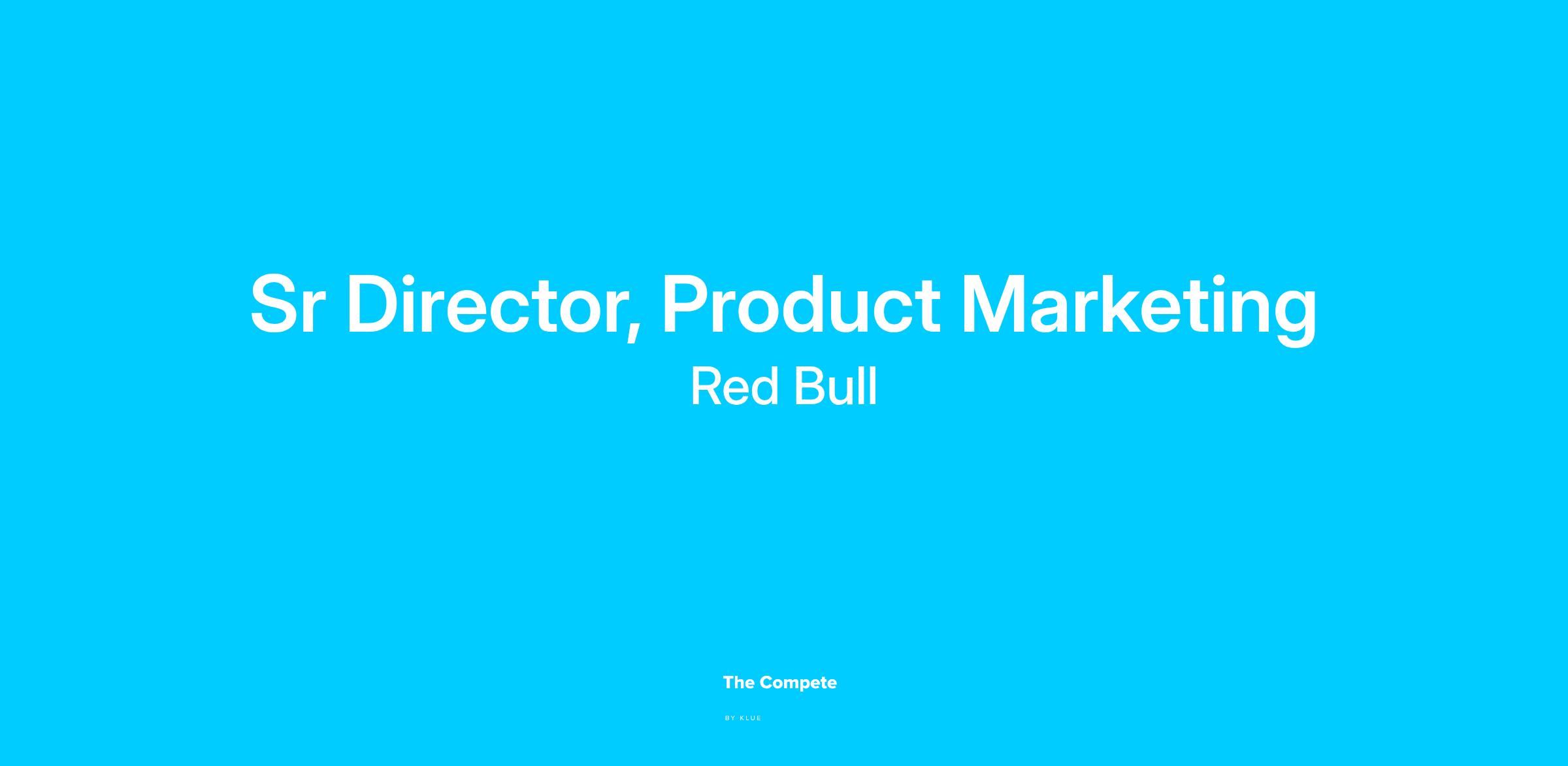 Sr Director, Product Marketing

Red Bull

The Compete

BY KLUE